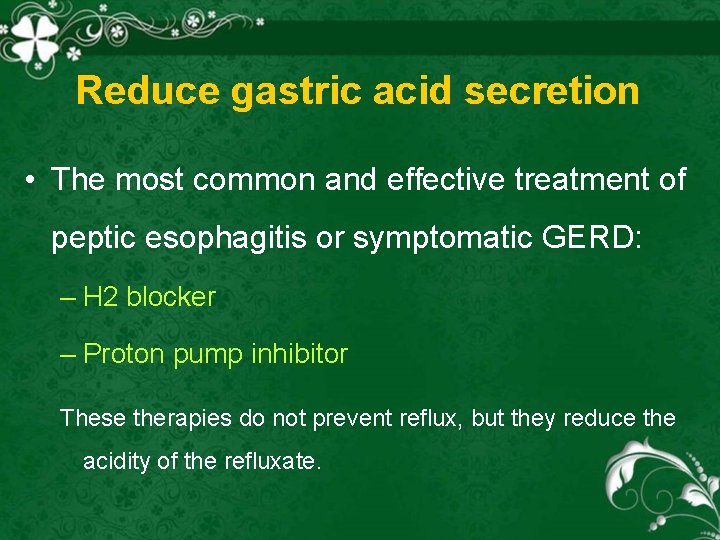 Reduce gastric acid secretion

• The most common and effective treatment of peptic esophagitis or symptomatic GERD:

– H2 blocker

– Proton pump inhibitor

These therapies do not prevent reflux, but they reduce the acidity of the refluxate.